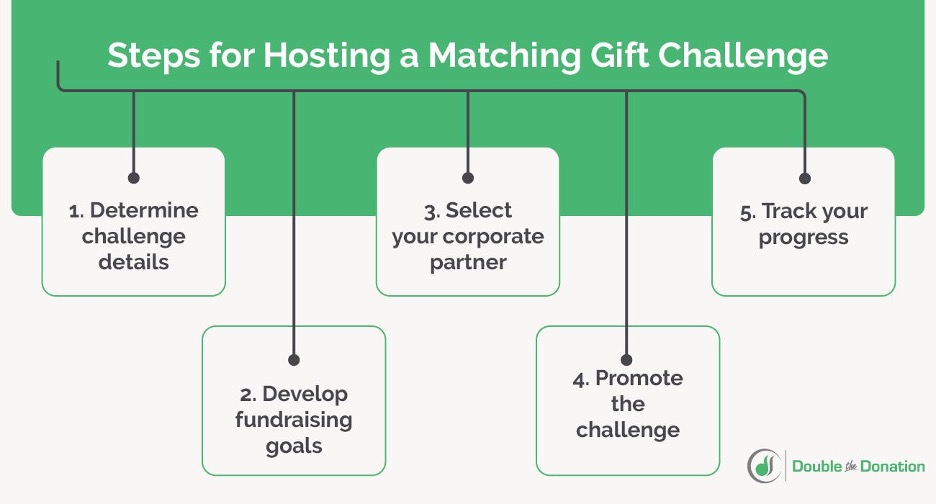 Steps for Hosting a Matching Gift Challenge

1. Determine challenge details

2. Develop fundraising goals

3. Select your corporate partner

4. Promote the challenge

5. Track your progress

Double the Donation